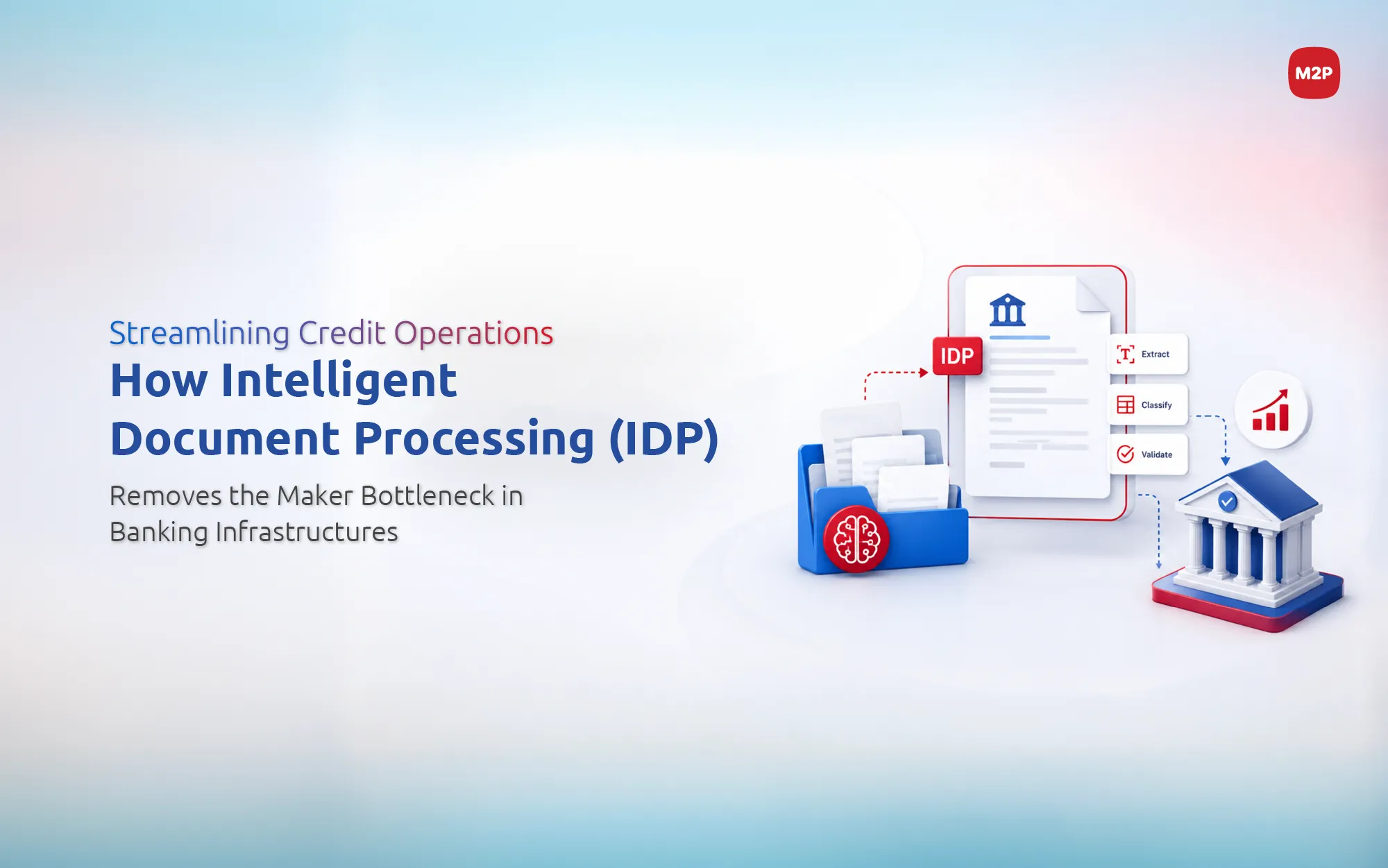 M2P

Streamlining Credit Operations

How Intelligent Document Processing (IDP)

Removes the Maker Bottleneck in Banking Infrastructures

IDP

Extract

Classify

Validate